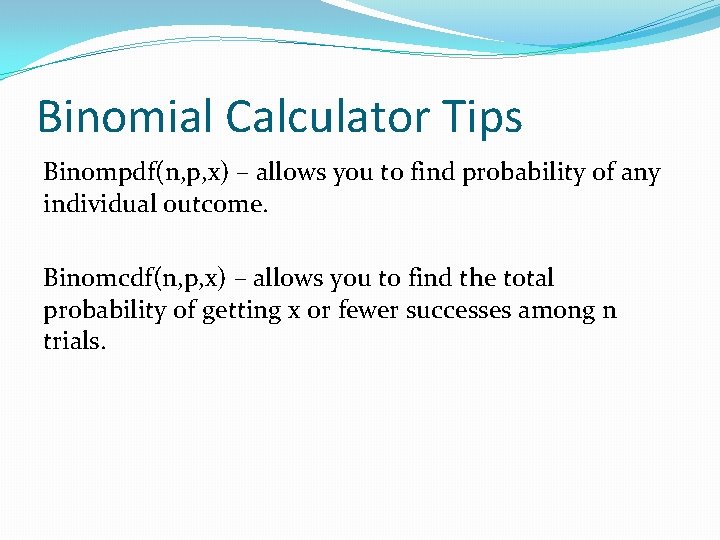 Binomial Calculator Tips

Binompdf(n,p,x) – allows you to find probability of any individual outcome.

Binomcdf(n,p,x) – allows you to find the total probability of getting x or fewer successes among n trials.